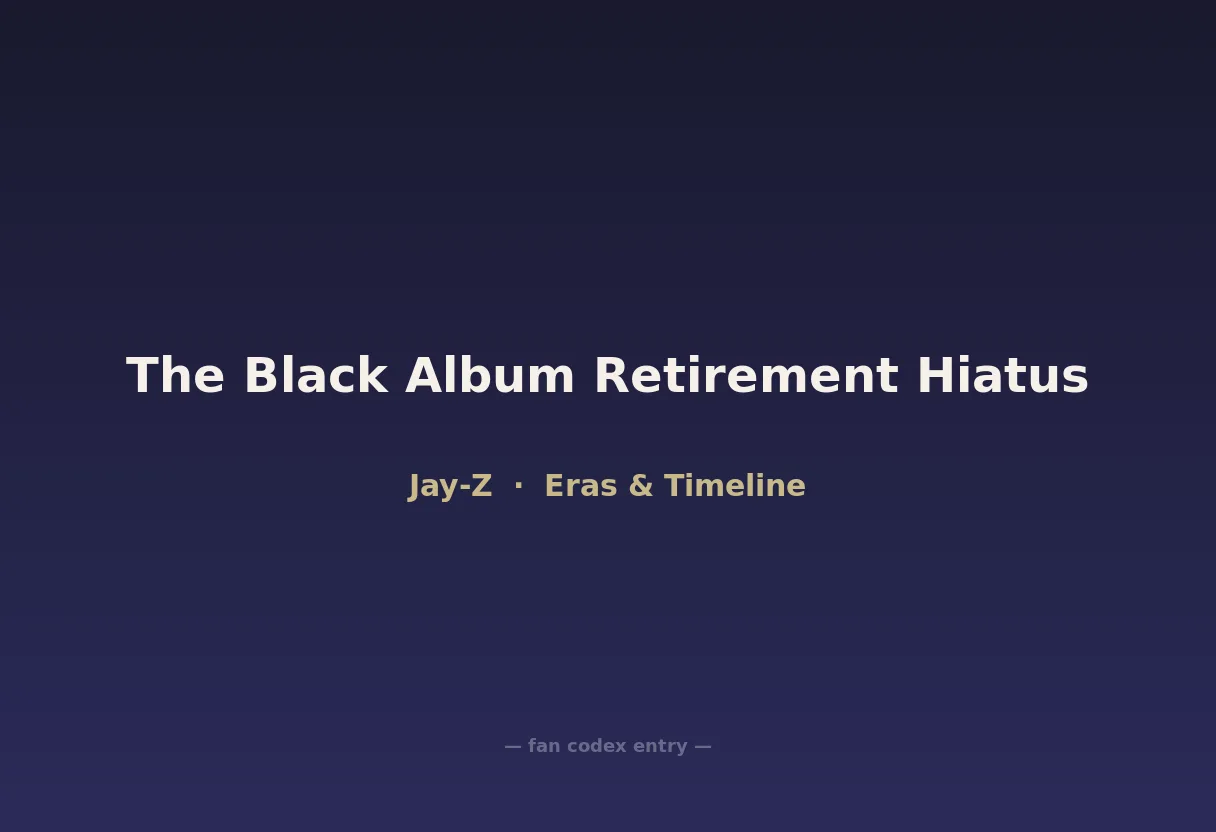 The Black Album Retirement Hiatus

Jay-Z · Eras & Timeline

— fan codex entry —